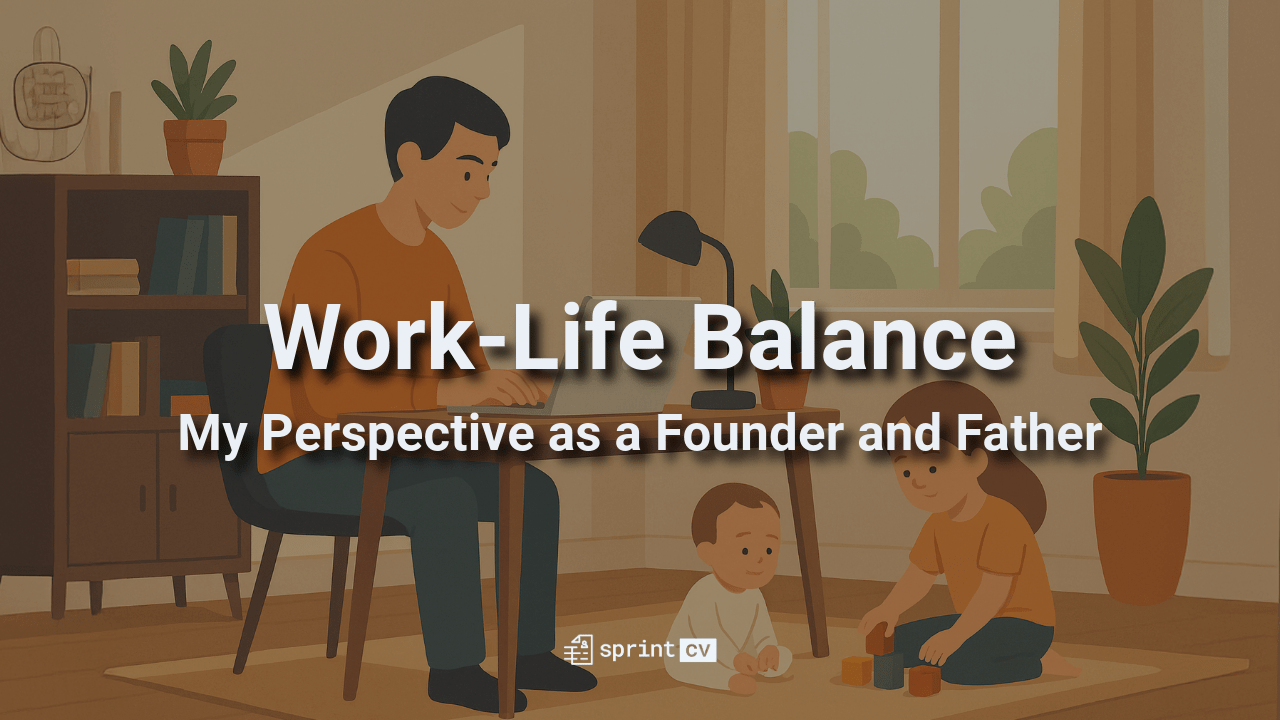 Work-Life Balance

My Perspective as a Founder and Father

sprint CV